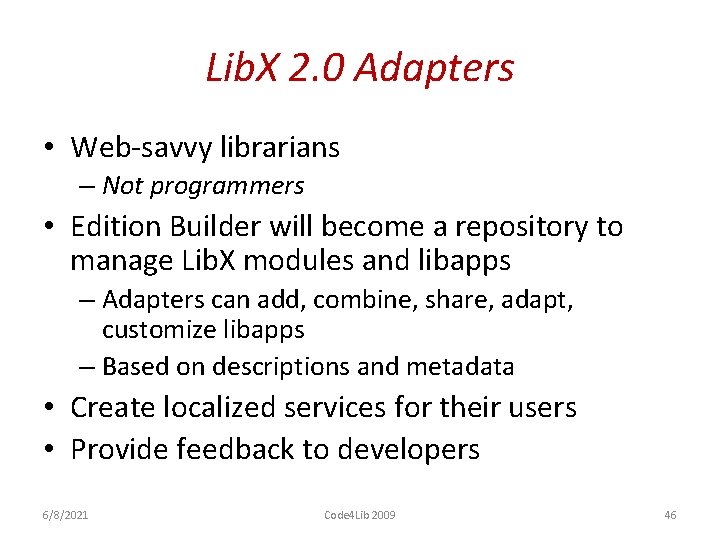 LibX 2.0 Adapters

• Web-savvy librarians
– Not programmers
• Edition Builder will become a repository to manage LibX modules and libapps
– Adapters can add, combine, share, adapt, customize libapps
– Based on descriptions and metadata
• Create localized services for their users
• Provide feedback to developers

6/8/2021 Code4Lib 2009 46